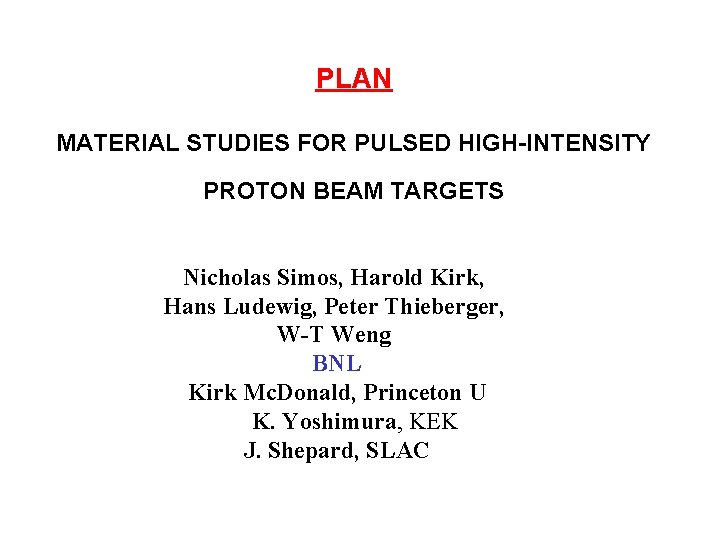 PLAN

MATERIAL STUDIES FOR PULSED HIGH-INTENSITY PROTON BEAM TARGETS

Nicholas Simos, Harold Kirk,
Hans Ludewig, Peter Thieberger,
W-T Weng
BNL
Kirk McDonald, Princeton U
K. Yoshimura, KEK
J. Shepard, SLAC